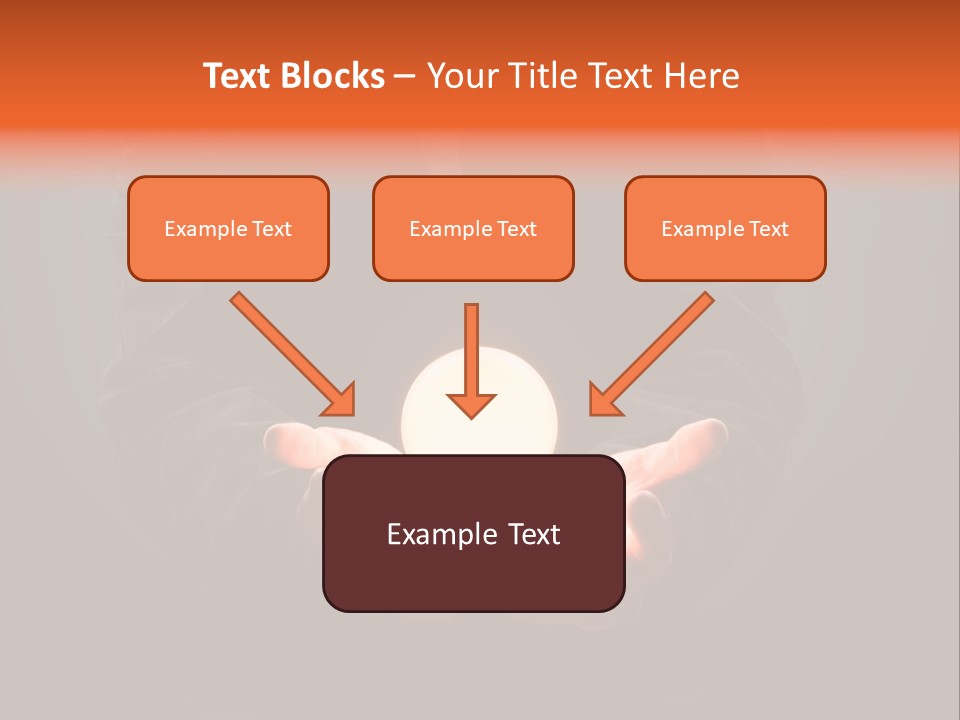 Text Blocks – Your Title Text Here

Example Text

Example Text

Example Text

Example Text